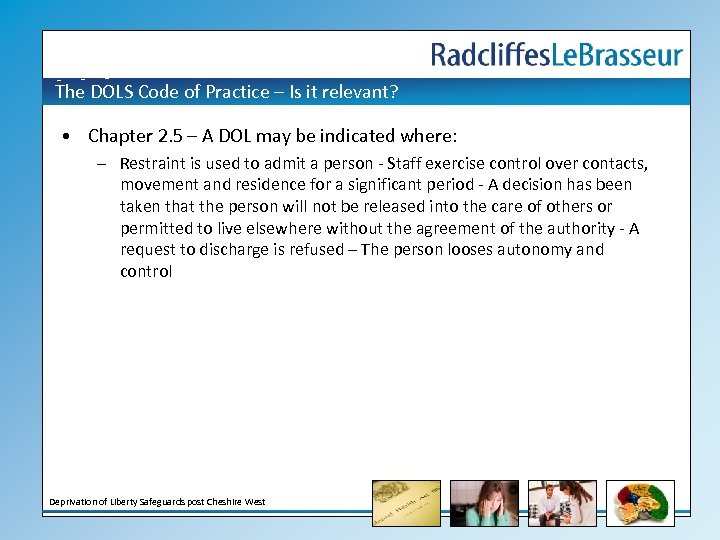 RadcliffesLeBrasseur

The DOLS Code of Practice – Is it relevant?

• Chapter 2.5 – A DOL may be indicated where:

– Restraint is used to admit a person - Staff exercise control over contacts, movement and residence for a significant period - A decision has been taken that the person will not be released into the care of others or permitted to live elsewhere without the agreement of the authority - A request to discharge is refused – The person looses autonomy and control

Deprivation of Liberty Safeguards post Cheshire West